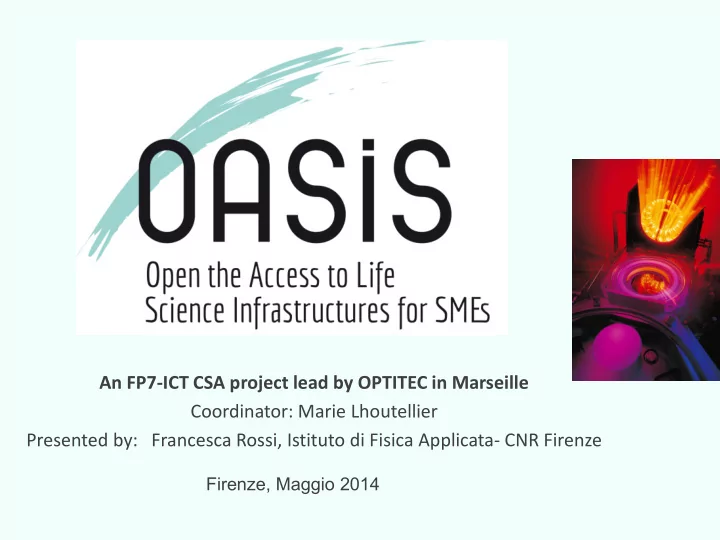 OASiS

Open the Access to Life Science Infrastructures for SMEs

An FP7-ICT CSA project lead by OPTITEC in Marseille

Coordinator: Marie Lhoutellier

Presented by: Francesca Rossi, Istituto di Fisica Applicata- CNR Firenze

Firenze, Maggio 2014